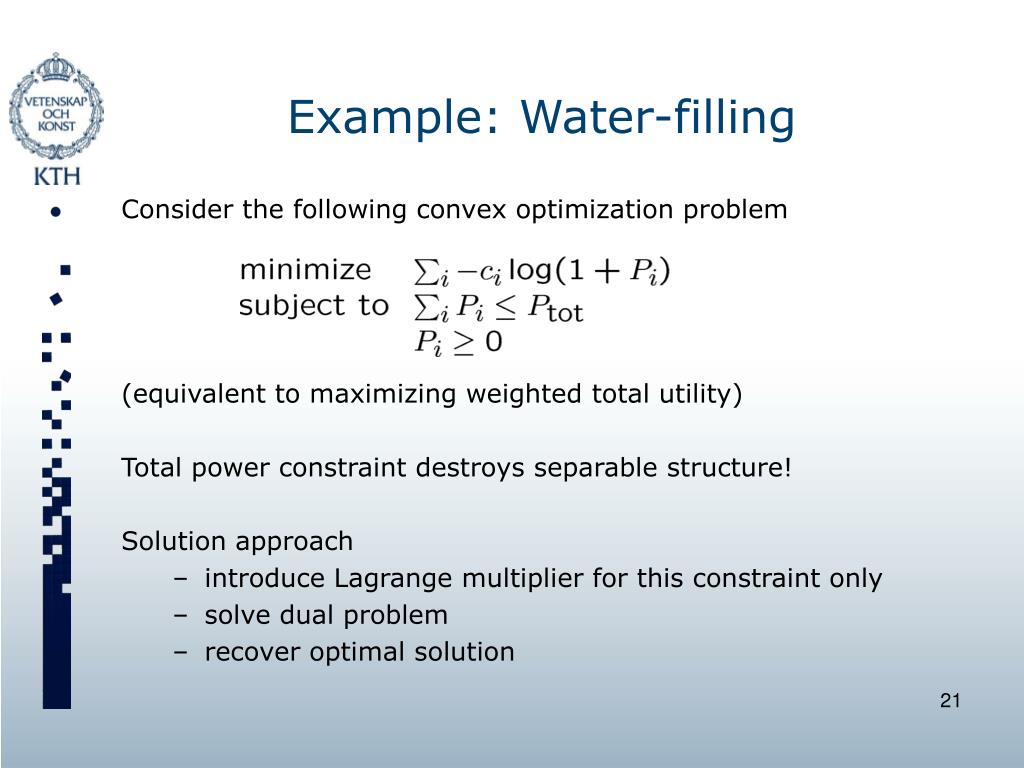 VETENSKAP OCH KONST

KTH

Example: Water-filling

• Consider the following convex optimization problem

minimize $\sum_i -c_i \log(1 + P_i)$
subject to $\sum_i P_i \leq P_{\text{tot}}$
$P_i \geq 0$

(equivalent to maximizing weighted total utility)

Total power constraint destroys separable structure!

Solution approach
– introduce Lagrange multiplier for this constraint only
– solve dual problem
– recover optimal solution

21